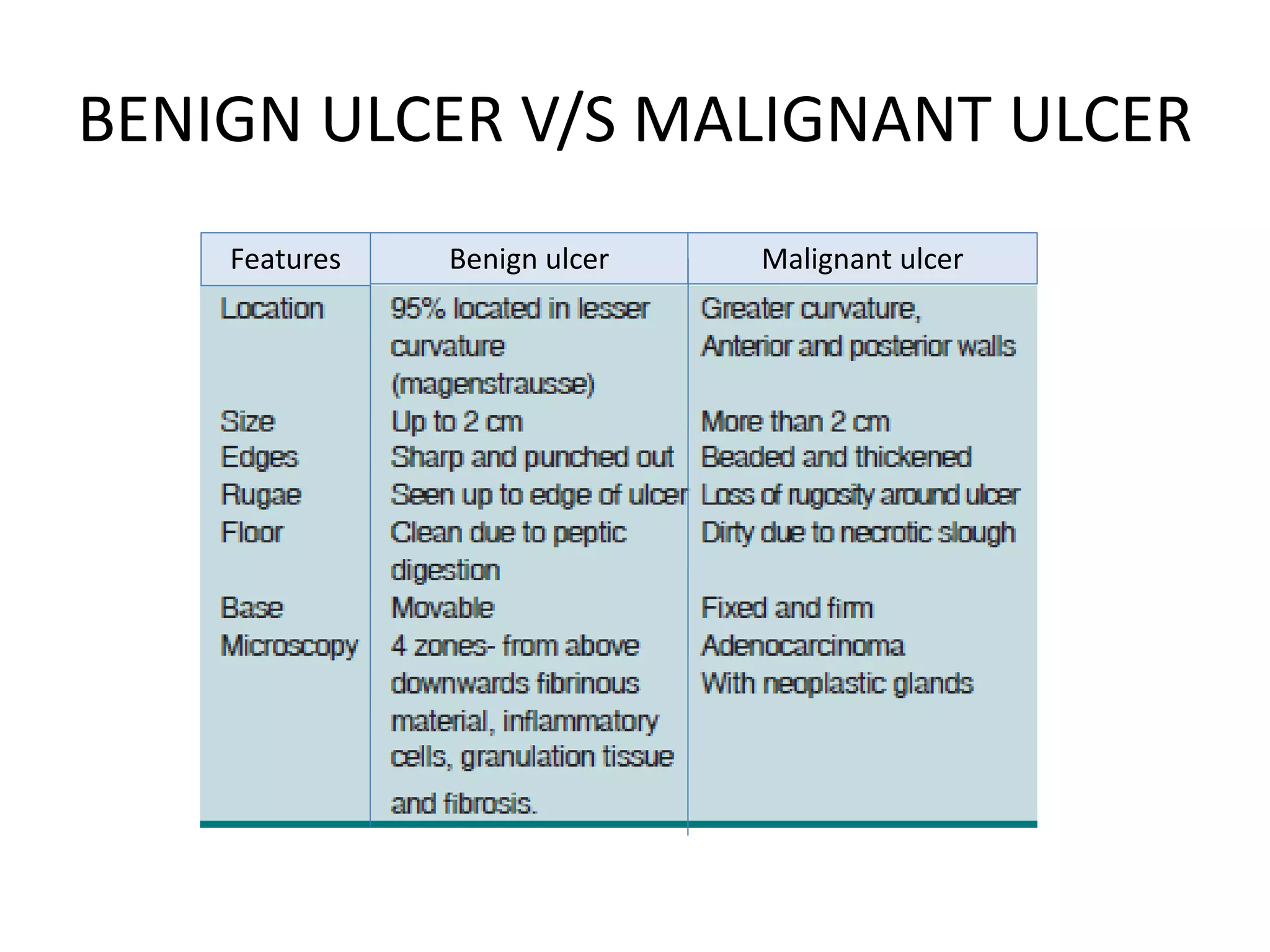 BENIGN ULCER V/S MALIGNANT ULCER

| Features | Benign ulcer | Malignant ulcer |
|---|---|---|
| Location | 95% located in lesser curvature (magenstrausse) | Greater curvature, Anterior and posterior walls |
| Size | Up to 2 cm | More than 2 cm |
| Edges | Sharp and punched out | Beaded and thickened |
| Rugae | Seen up to edge of ulcer | Loss of rugosity around ulcer |
| Floor | Clean due to peptic digestion | Dirty due to necrotic slough |
| Base | Movable | Fixed and firm |
| Microscopy | 4 zones- from above downwards fibrinous material, inflammatory cells, granulation tissue and fibrosis. | Adenocarcinoma With neoplastic glands |